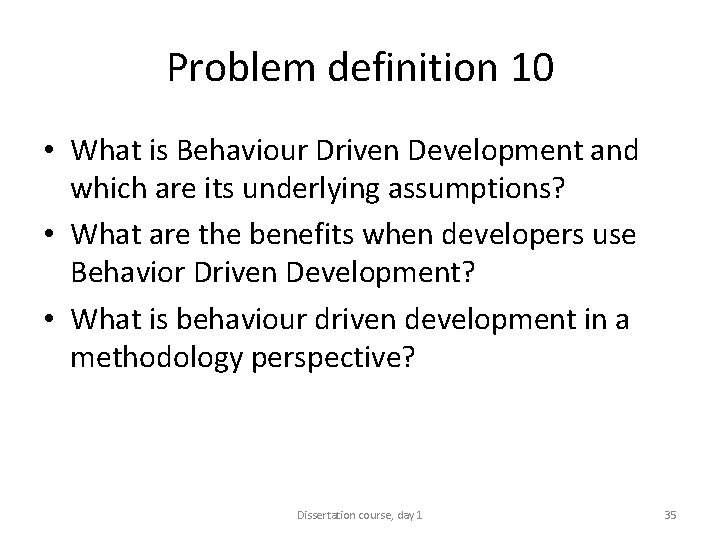 Problem definition 10

• What is Behaviour Driven Development and which are its underlying assumptions?
• What are the benefits when developers use Behavior Driven Development?
• What is behaviour driven development in a methodology perspective?

Dissertation course, day 1

35